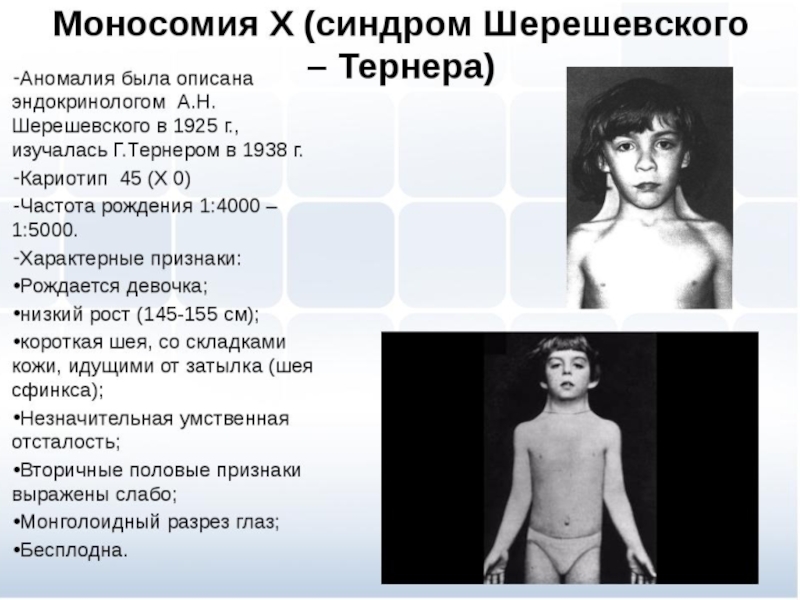 Моносомия Х (синдром Шерешевского – Тернера)

-Аномалия была описана эндокринологом А.Н. Шерешевского в 1925 г., изучалась Г.Тернером в 1938 г.

-Кариотип 45 (Х 0)

-Частота рождения 1:4000 – 1:5000.

-Характерные признаки:

•Рождается девочка;

•низкий рост (145-155 см);

•короткая шея, со складками кожи, идущими от затылка (шея сфинкса);

•Незначительная умственная отсталость;

•Вторичные половые признаки выражены слабо;

•Монголоидный разрез глаз;

•Бесплодна.